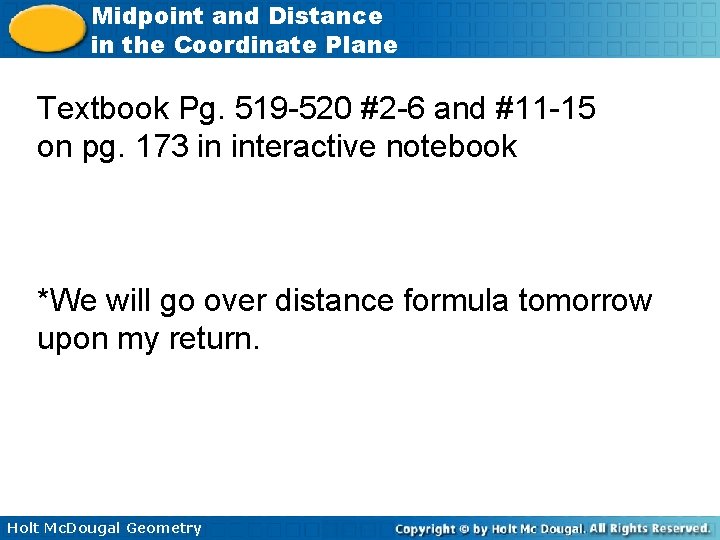 Midpoint and Distance in the Coordinate Plane

Textbook Pg. 519-520 #2-6 and #11-15 on pg. 173 in interactive notebook

*We will go over distance formula tomorrow upon my return.

Holt McDougal Geometry

Copyright © by Holt Mc Dougal. All Rights Reserved.